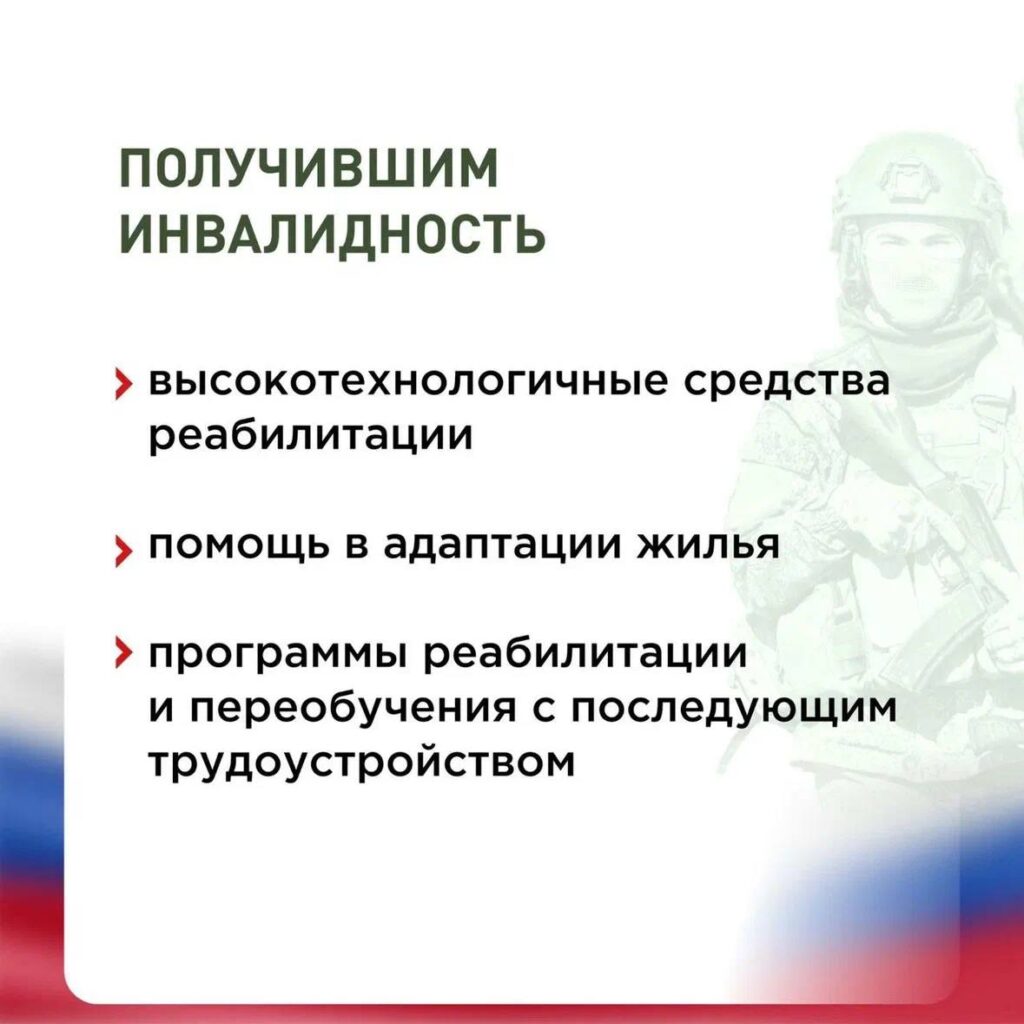 ПОЛУЧИВШИМ ИНВАЛИДНОСТЬ

› высокотехнологичные средства реабилитации

› помощь в адаптации жилья

› программы реабилитации и переобучения с последующим трудоустройством